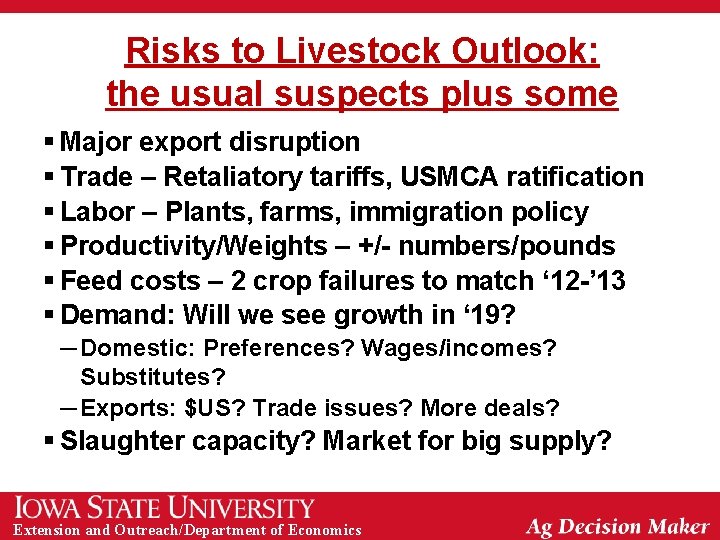 Risks to Livestock Outlook: the usual suspects plus some

▪ Major export disruption
▪ Trade – Retaliatory tariffs, USMCA ratification
▪ Labor – Plants, farms, immigration policy
▪ Productivity/Weights – +/- numbers/pounds
▪ Feed costs – 2 crop failures to match ‘12-’13
▪ Demand: Will we see growth in ‘19?
– Domestic: Preferences? Wages/incomes? Substitutes?
– Exports: \$US? Trade issues? More deals?
▪ Slaughter capacity? Market for big supply?

IOWA STATE UNIVERSITY
Extension and Outreach/Department of Economics
Ag Decision Maker